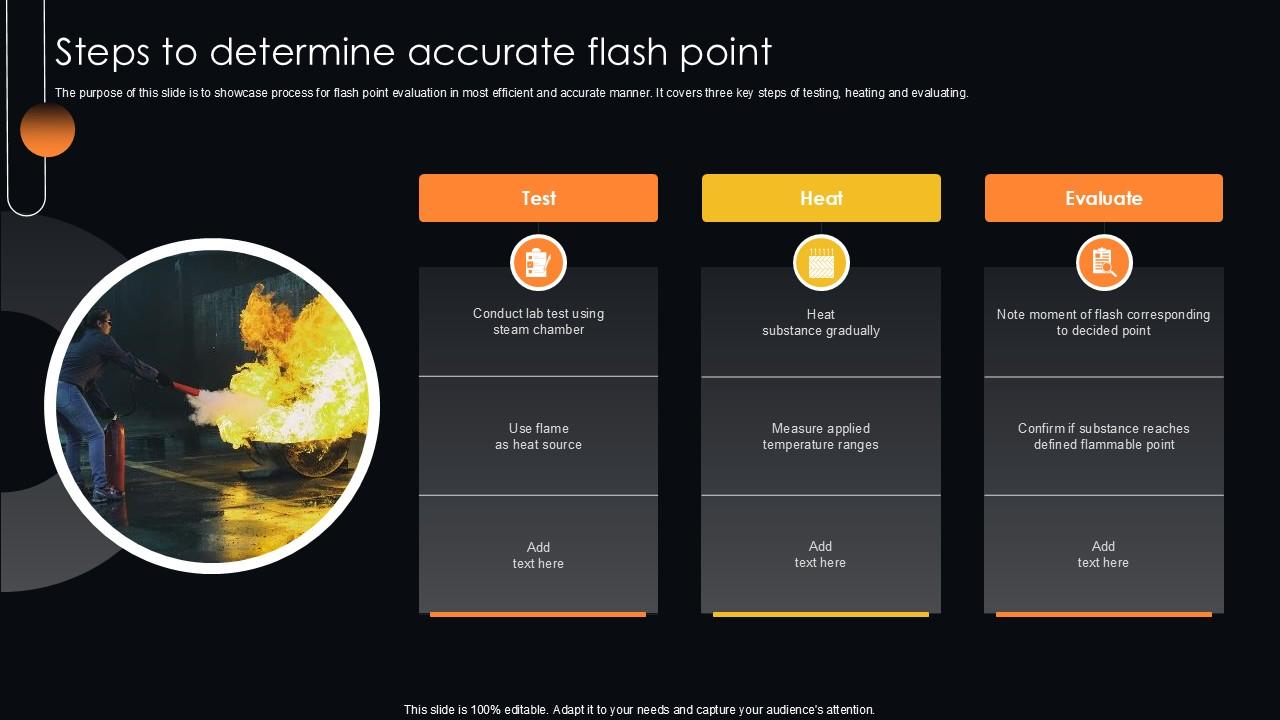 Steps to determine accurate flash point

The purpose of this slide is to showcase process for flash point evaluation in most efficient and accurate manner. It covers three key steps of testing, heating and evaluating.

Test

Conduct lab test using steam chamber

Use flame as heat source

Add text here

Heat

Heat substance gradually

Measure applied temperature ranges

Add text here

Evaluate

Note moment of flash corresponding to decided point

Confirm if substance reaches defined flammable point

Add text here

This slide is 100% editable. Adapt it to your needs and capture your audience's attention.